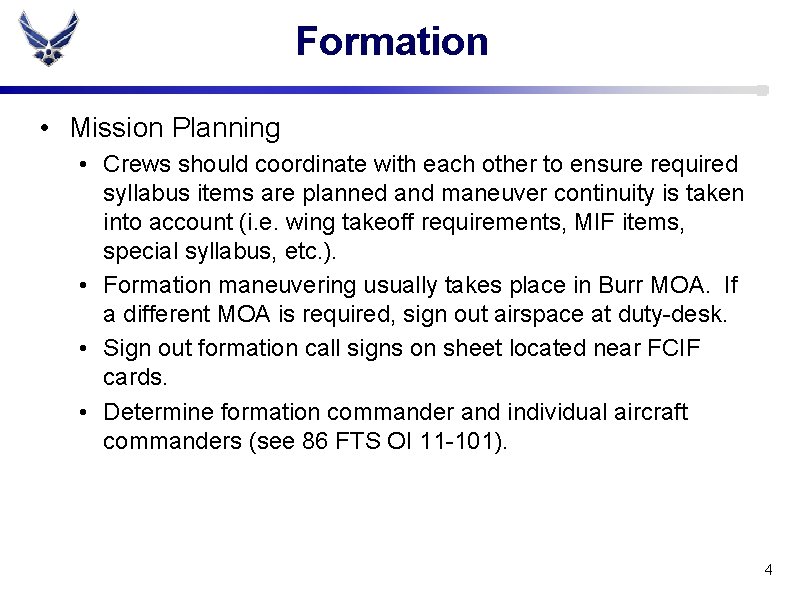 Formation

• Mission Planning
  • Crews should coordinate with each other to ensure required syllabus items are planned and maneuver continuity is taken into account (i.e. wing takeoff requirements, MIF items, special syllabus, etc.).
  • Formation maneuvering usually takes place in Burr MOA.  If a different MOA is required, sign out airspace at duty-desk.
  • Sign out formation call signs on sheet located near FCIF cards.
  • Determine formation commander and individual aircraft commanders (see 86 FTS OI 11-101).

4